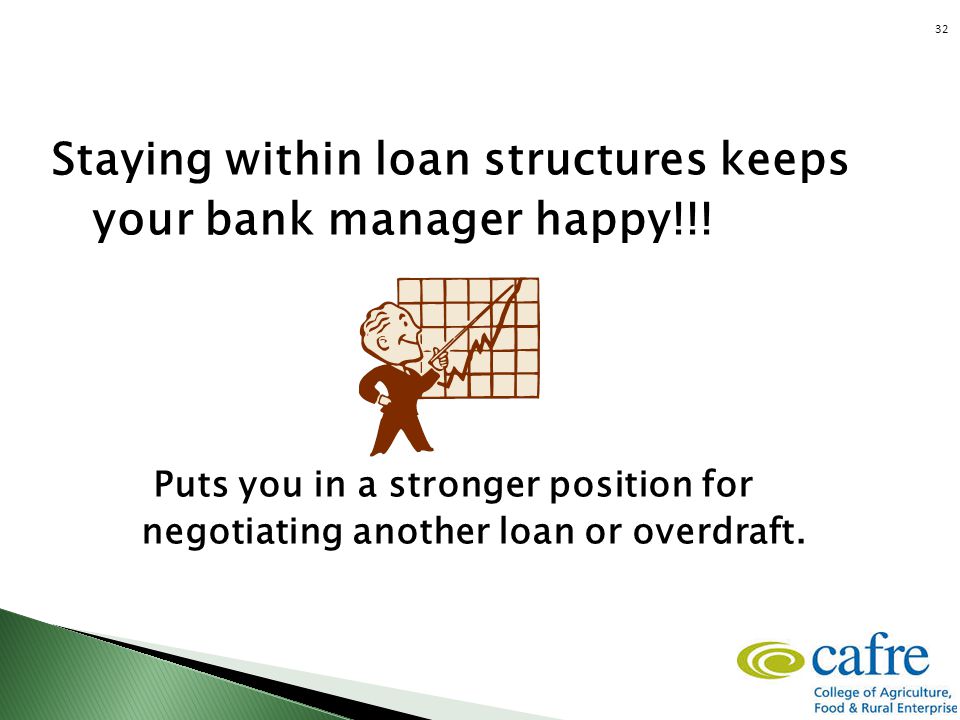 32

Staying within loan structures keeps your bank manager happy!!!

Puts you in a stronger position for negotiating another loan or overdraft.

cafre
College of Agriculture, Food & Rural Enterprise